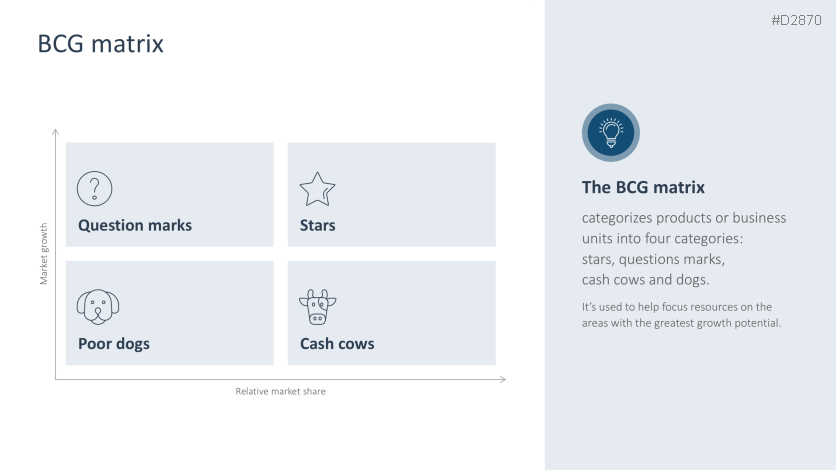 BCG matrix

#D2870

Market growth

Question marks

Stars

Poor dogs

Cash cows

Relative market share

The BCG matrix

categorizes products or business units into four categories: stars, questions marks, cash cows and dogs.

It's used to help focus resources on the areas with the greatest growth potential.